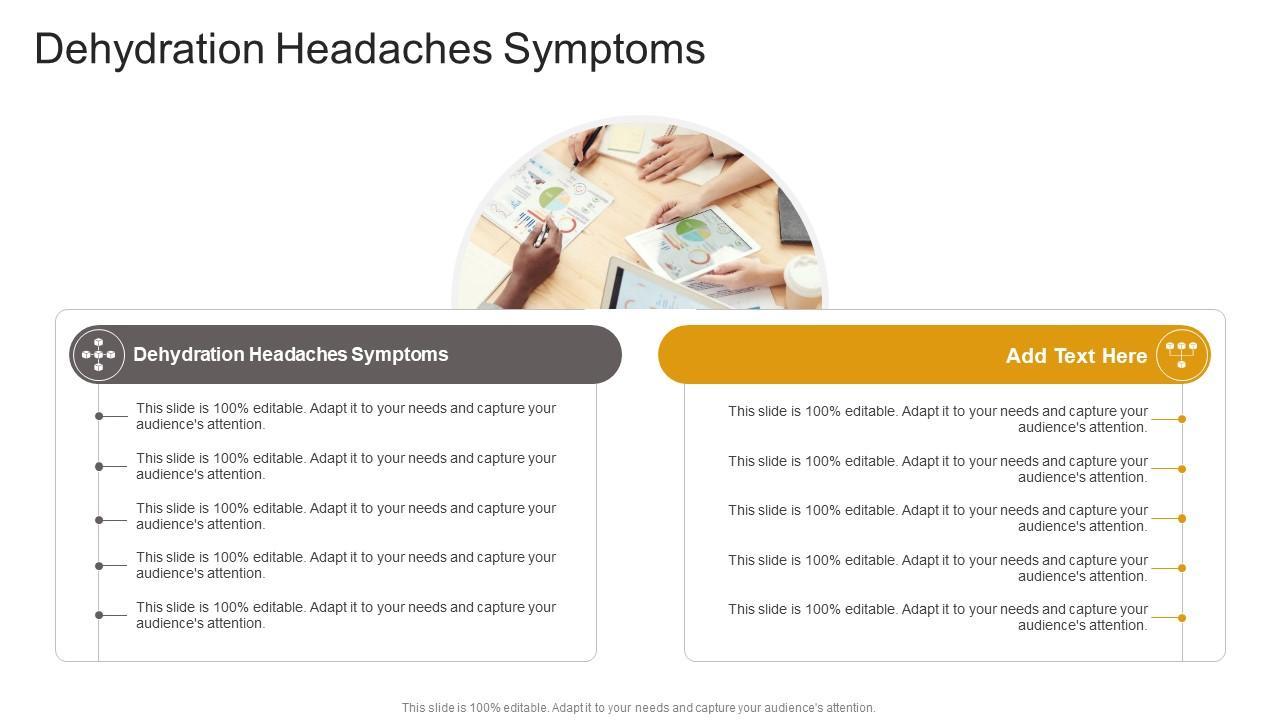 Dehydration Headaches Symptoms

Dehydration Headaches Symptoms

This slide is 100% editable. Adapt it to your needs and capture your audience's attention.

This slide is 100% editable. Adapt it to your needs and capture your audience's attention.

This slide is 100% editable. Adapt it to your needs and capture your audience's attention.

This slide is 100% editable. Adapt it to your needs and capture your audience's attention.

This slide is 100% editable. Adapt it to your needs and capture your audience's attention.

Add Text Here

This slide is 100% editable. Adapt it to your needs and capture your audience's attention.

This slide is 100% editable. Adapt it to your needs and capture your audience's attention.

This slide is 100% editable. Adapt it to your needs and capture your audience's attention.

This slide is 100% editable. Adapt it to your needs and capture your audience's attention.

This slide is 100% editable. Adapt it to your needs and capture your audience's attention.

This slide is 100% editable. Adapt it to your needs and capture your audience's attention.